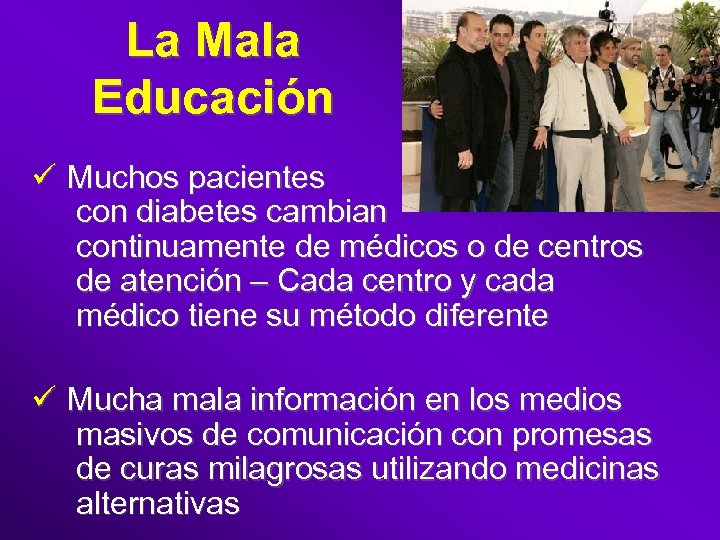 La Mala Educación

✓ Muchos pacientes con diabetes cambian continuamente de médicos o de centros de atención – Cada centro y cada médico tiene su método diferente

✓ Mucha mala información en los medios masivos de comunicación con promesas de curas milagrosas utilizando medicinas alternativas